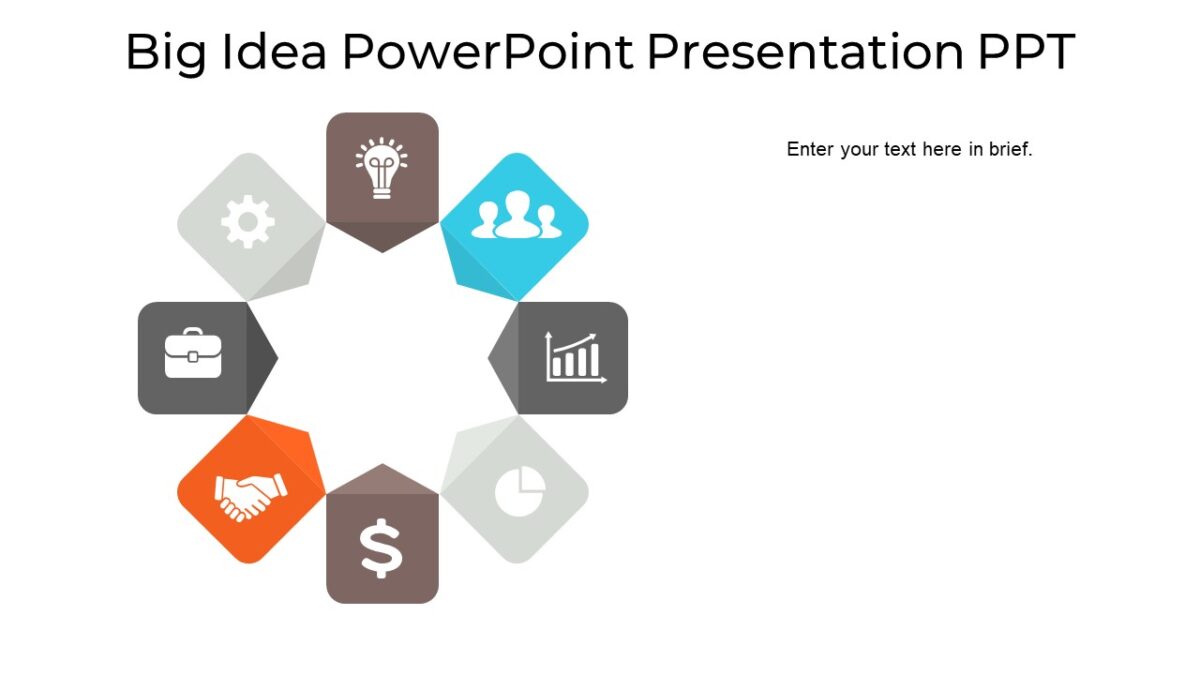 Big Idea PowerPoint Presentation PPT

Enter your text here in brief.

$